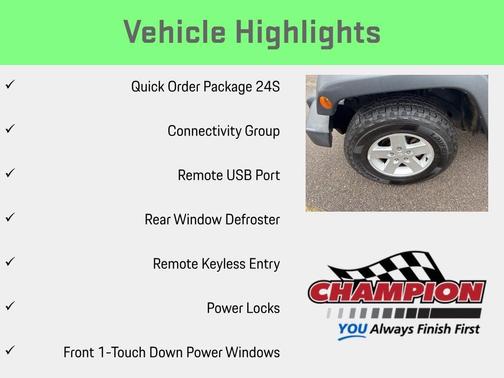 Vehicle Highlights

✓ Quick Order Package 24S

✓ Connectivity Group

✓ Remote USB Port

✓ Rear Window Defroster

✓ Remote Keyless Entry

✓ Power Locks

✓ Front 1-Touch Down Power Windows

CHAMPION
YOU Always Finish First